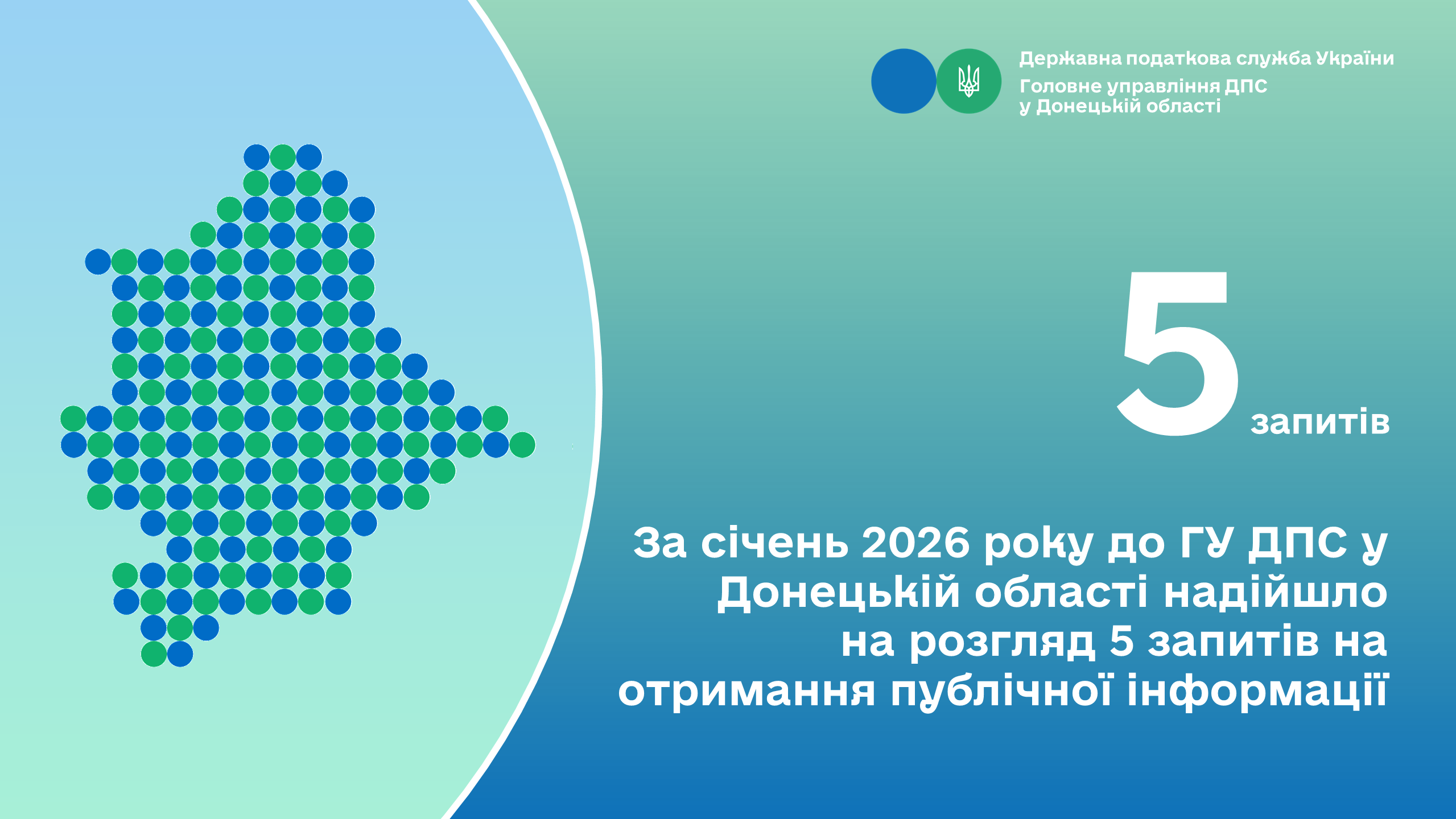 Державна податкова служба України
Головне управління ДПС у Донецькій області

5 запитів

За січень 2026 року до ГУ ДПС у Донецькій області надійшло на розгляд 5 запитів на отримання публічної інформації